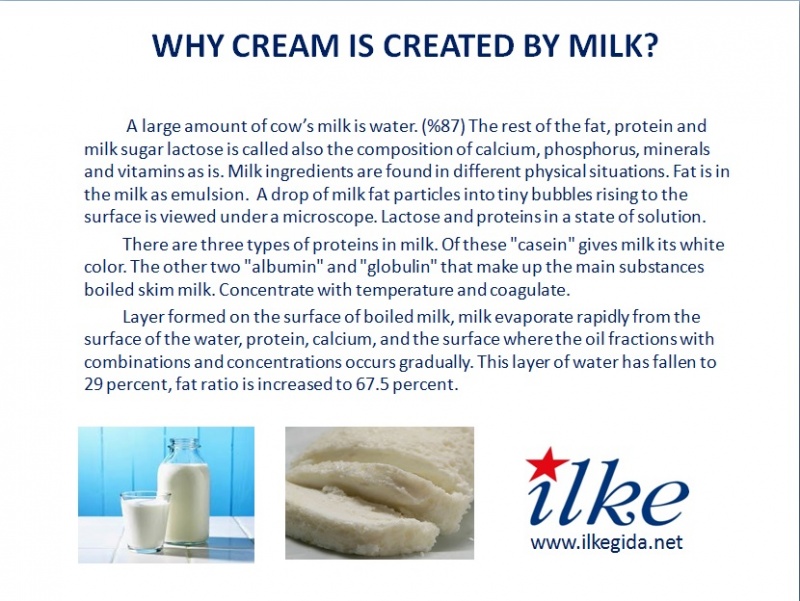 WHY CREAM IS CREATED BY MILK?

A large amount of cow's milk is water. (%87) The rest of the fat, protein and milk sugar lactose is called also the composition of calcium, phosphorus, minerals and vitamins as is. Milk ingredients are found in different physical situations. Fat is in the milk as emulsion. A drop of milk fat particles into tiny bubbles rising to the surface is viewed under a microscope. Lactose and proteins in a state of solution.

There are three types of proteins in milk. Of these "casein" gives milk its white color. The other two "albumin" and "globulin" that make up the main substances boiled skim milk. Concentrate with temperature and coagulate.

Layer formed on the surface of boiled milk, milk evaporate rapidly from the surface of the water, protein, calcium, and the surface where the oil fractions with combinations and concentrations occurs gradually. This layer of water has fallen to 29 percent, fat ratio is increased to 67.5 percent.

ilke
www.ilkegida.net